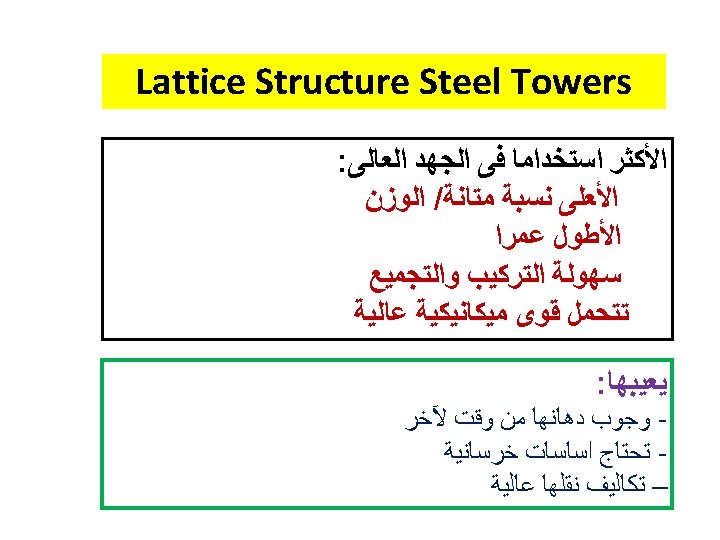 Lattice Structure Steel Towers

الأكثر استخداما فى الجهد العالى:
الأعلى نسبة متانة/ الوزن
الأطول عمرا
سهولة التركيب والتجميع
تتحمل قوى ميكانيكية عالية

يعيبها:
- وجوب دهانها من وقت لآخر
- تحتاج اساسات خرسانية
– تكاليف نقلها عالية